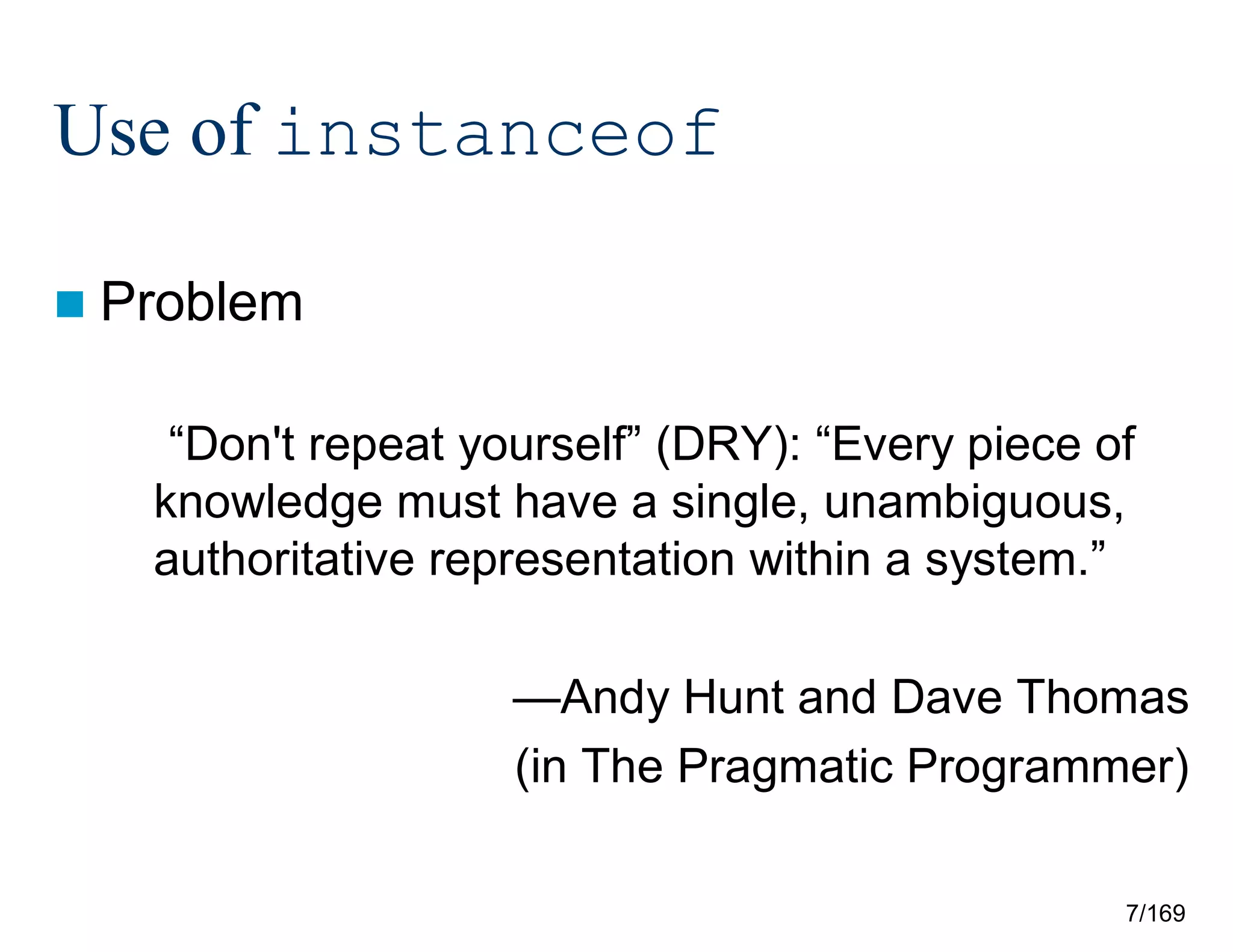 Use of instanceof

Problem

“Don't repeat yourself” (DRY): “Every piece of knowledge must have a single, unambiguous, authoritative representation within a system.”

—Andy Hunt and Dave Thomas
(in The Pragmatic Programmer)

7/169